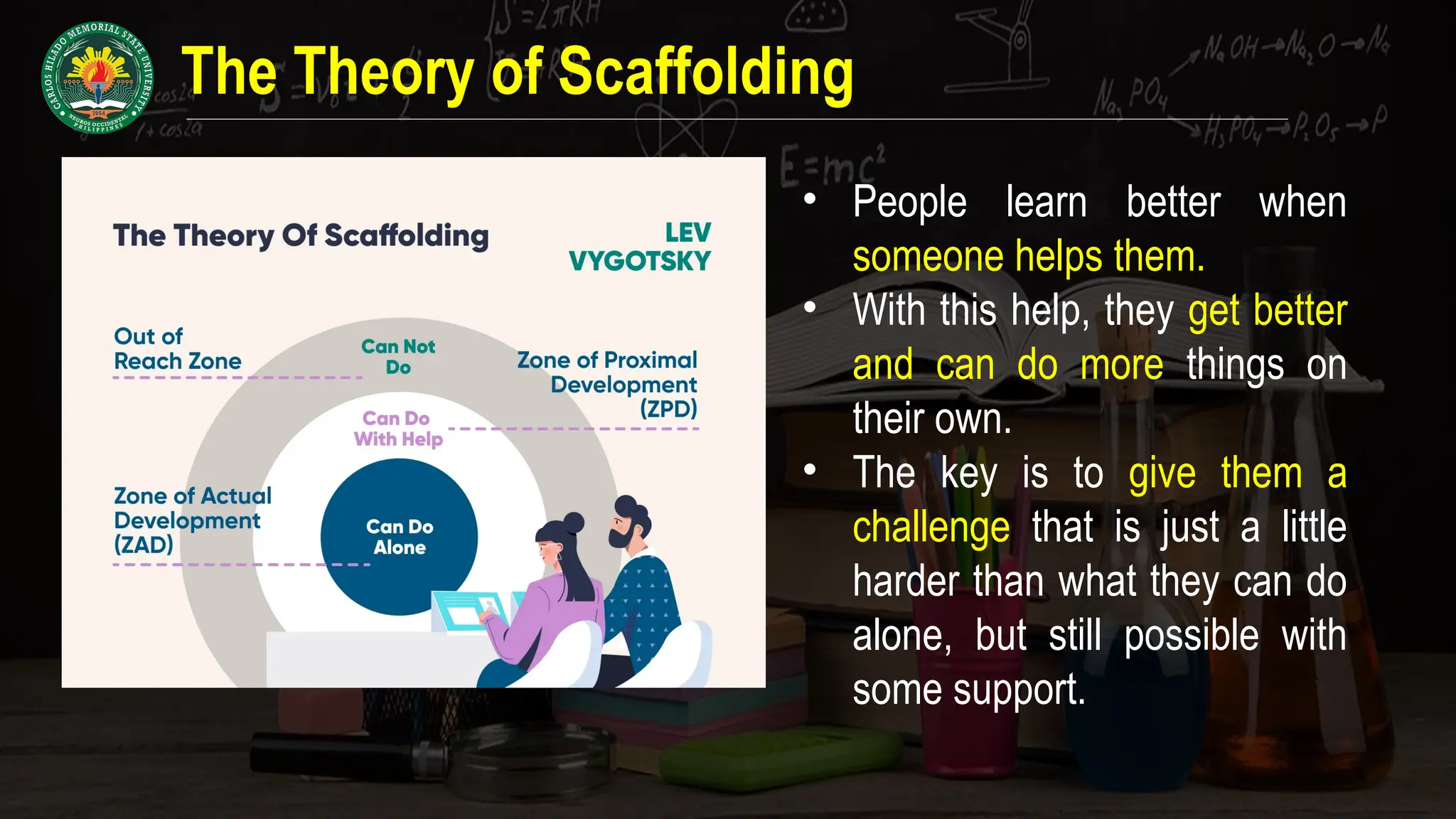 CARLOS HILADO MEMORIAL STATE UNIVERSITY
1954
NEGROS OCCIDENTAL PHILIPPINES

The Theory of Scaffolding

The Theory Of Scaffolding

LEV VYGOTSKY

Out of Reach Zone

Can Not Do

Zone of Proximal Development (ZPD)

Can Do With Help

Zone of Actual Development (ZAD)

Can Do Alone

• People learn better when someone helps them.
• With this help, they get better and can do more things on their own.
• The key is to give them a challenge that is just a little harder than what they can do alone, but still possible with some support.